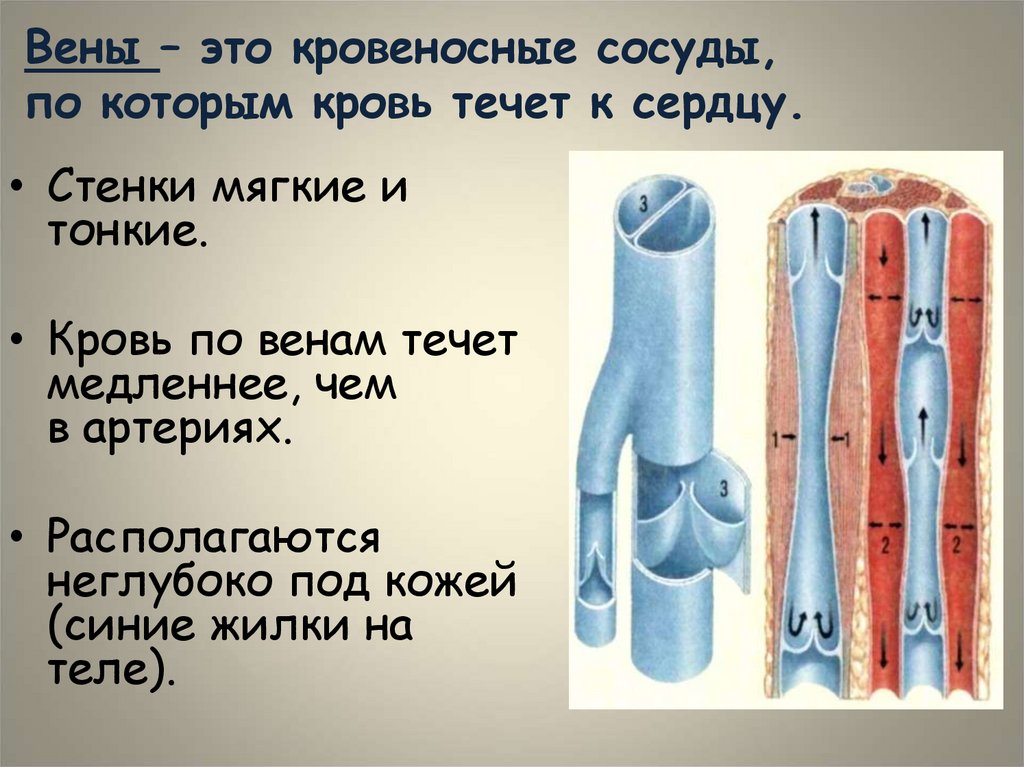 Вены – это кровеносные сосуды, по которым кровь течет к сердцу.

• Стенки мягкие и тонкие.

• Кровь по венам течет медленнее, чем в артериях.

• Располагаются неглубоко под кожей (синие жилки на теле).

3
3
1
1
2
2